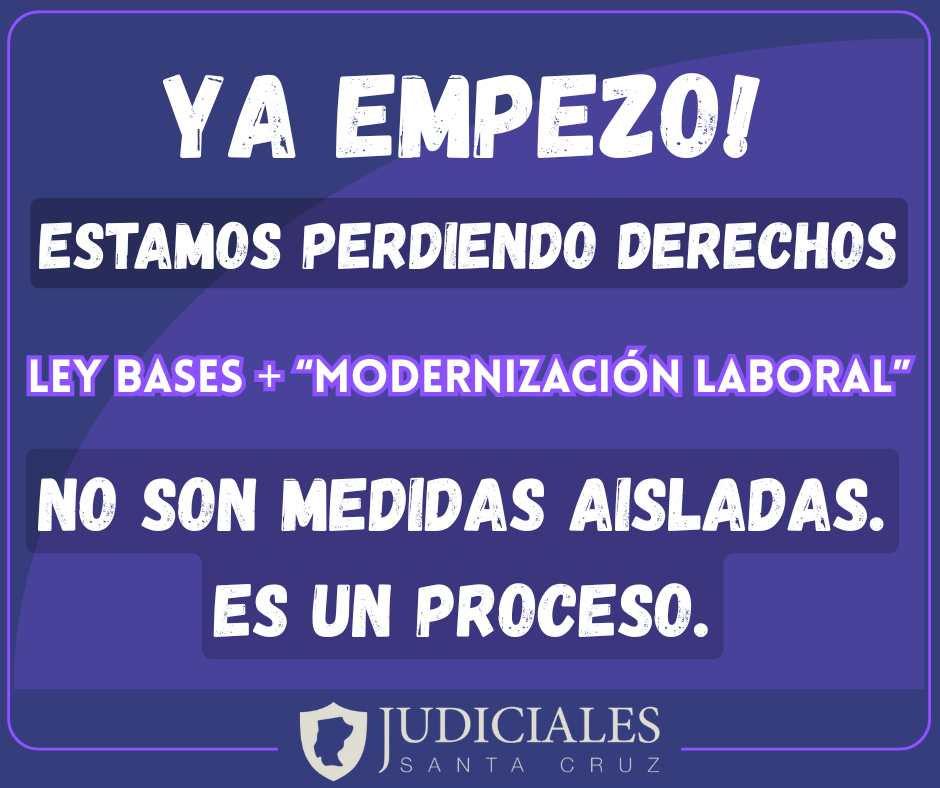 YA EMPEZO!

ESTAMOS PERDIENDO DERECHOS

LEY BASES + “MODERNIZACIÓN LABORAL”

NO SON MEDIDAS AISLADAS.
ES UN PROCESO.

JUDICIALES
SANTA CRUZ